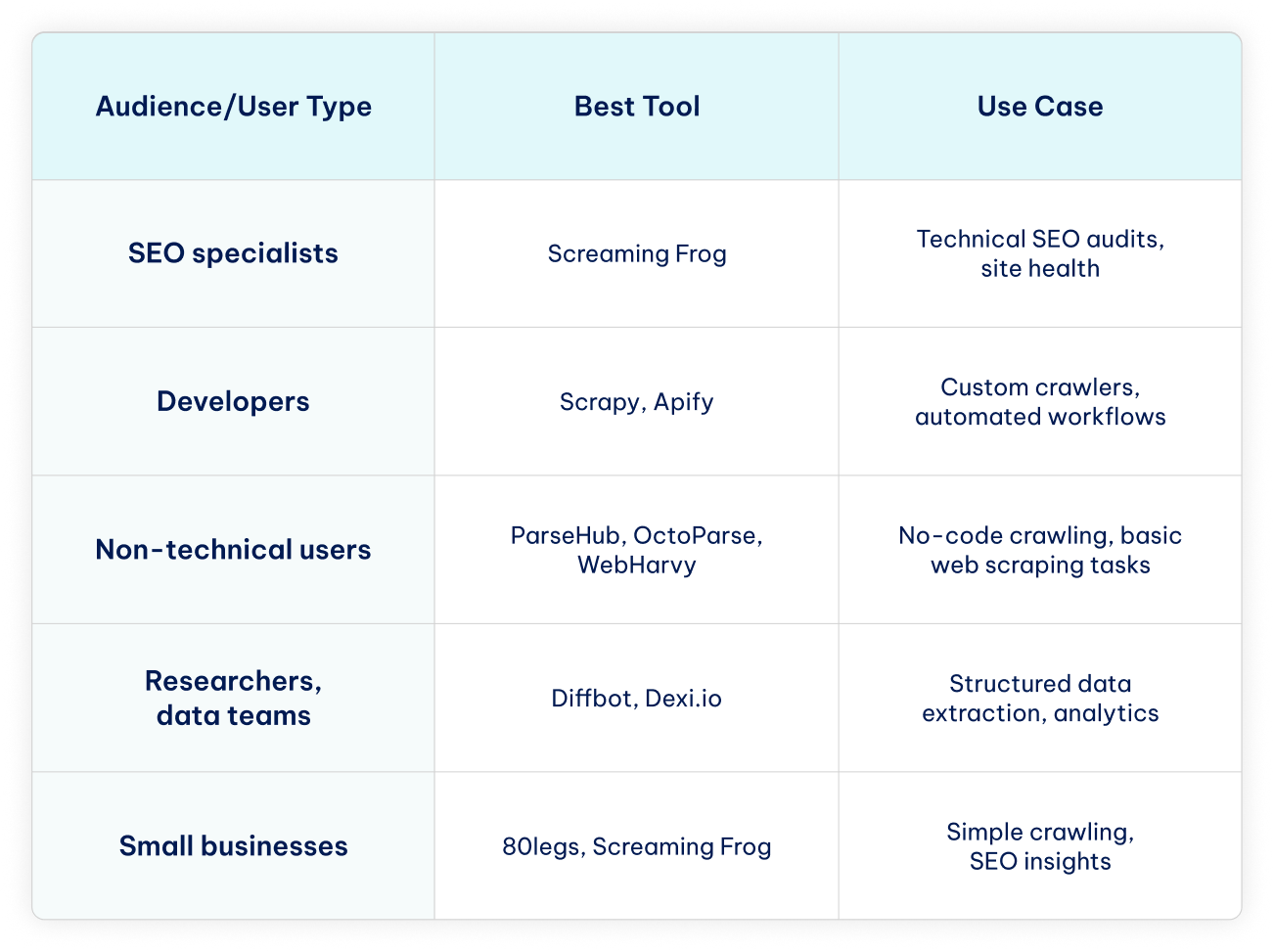 | Audience/User Type | Best Tool | Use Case |
|---|---|---|
| SEO specialists | Screaming Frog | Technical SEO audits, site health |
| Developers | Scrapy, Apify | Custom crawlers, automated workflows |
| Non-technical users | ParseHub, OctoParse, WebHarvy | No-code crawling, basic web scraping tasks |
| Researchers, data teams | Diffbot, Dexi.io | Structured data extraction, analytics |
| Small businesses | 80legs, Screaming Frog | Simple crawling, SEO insights |